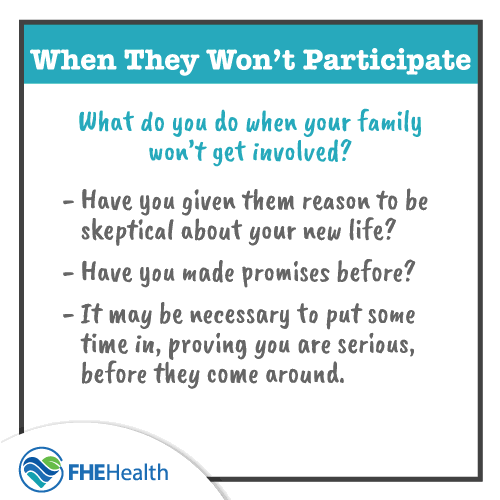 When They Won't Participate

What do you do when your family won't get involved?

- Have you given them reason to be skeptical about your new life?

- Have you made promises before?

- It may be necessary to put some time in, proving you are serious, before they come around.

FHEHealth